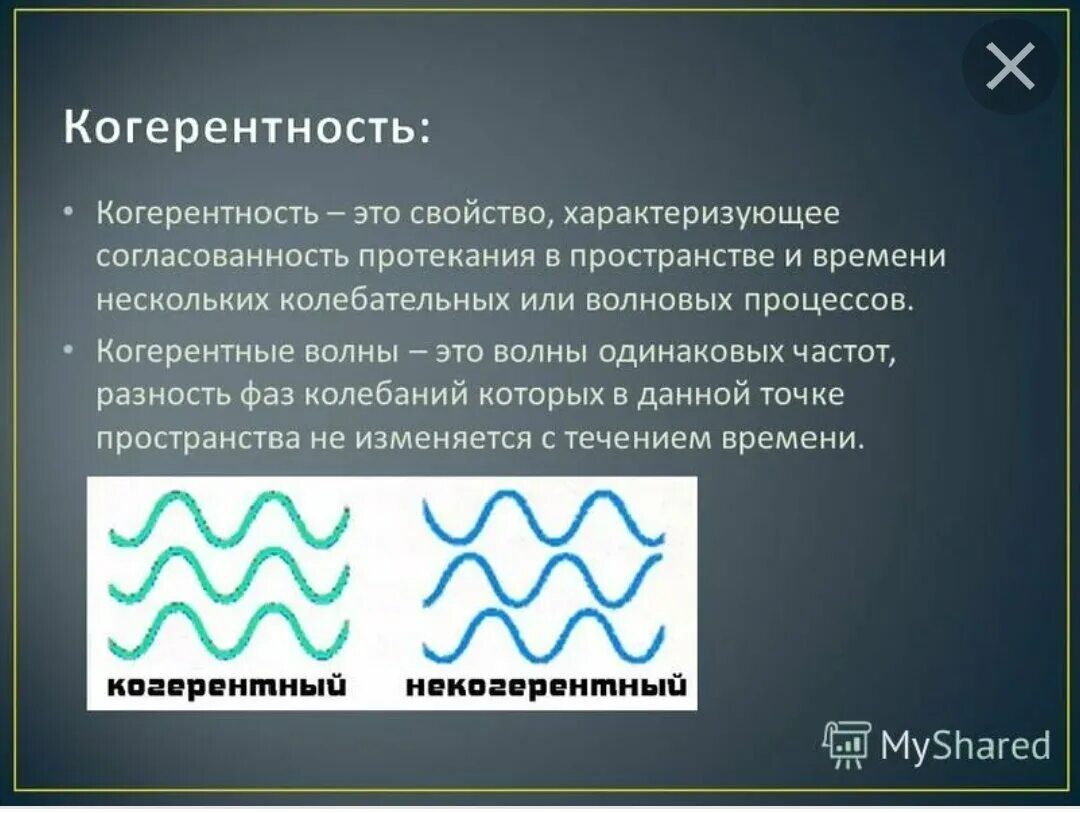 Когерентность:

• Когерентность – это свойство, характеризующее согласованность протекания в пространстве и времени нескольких колебательных или волновых процессов.

• Когерентные волны – это волны одинаковых частот, разность фаз колебаний которых в данной точке пространства не изменяется с течением времени.

когерентный

некогерентный

MyShared